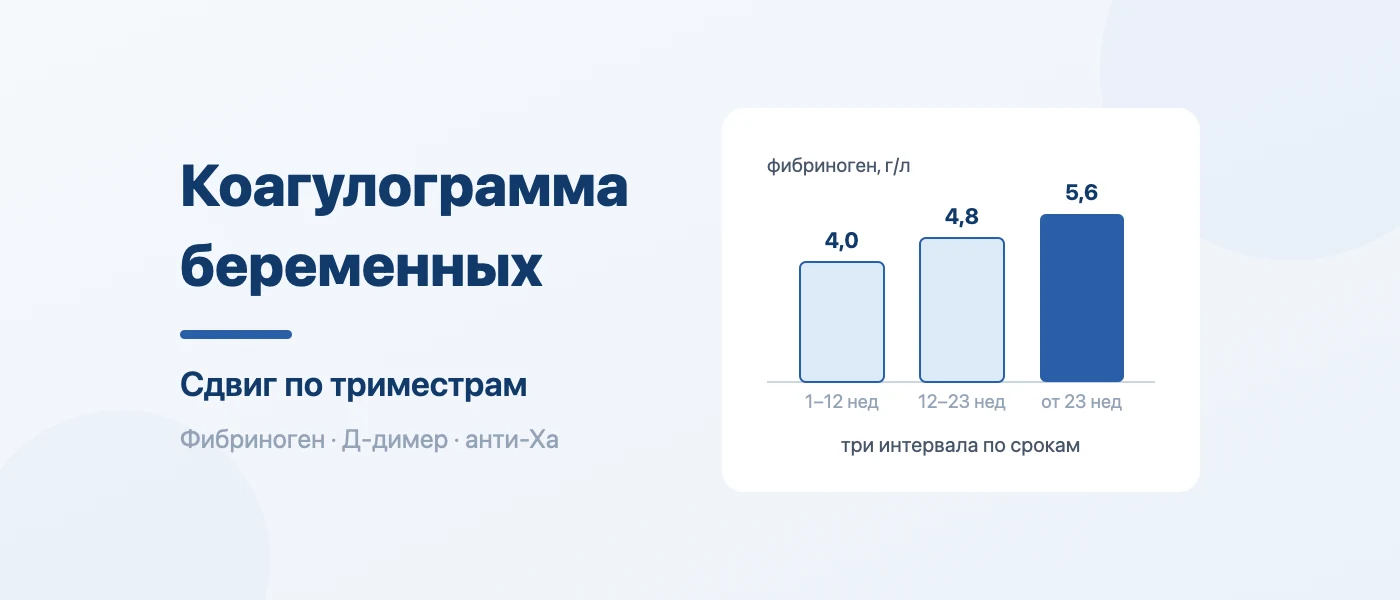 Коагулограмма беременных

Сдвиг по триместрам

Фибриноген · Д-димер · анти-Ха

фибриноген, г/л

4,0

4,8

5,6

1–12 нед

12–23 нед

от 23 нед

три интервала по срокам